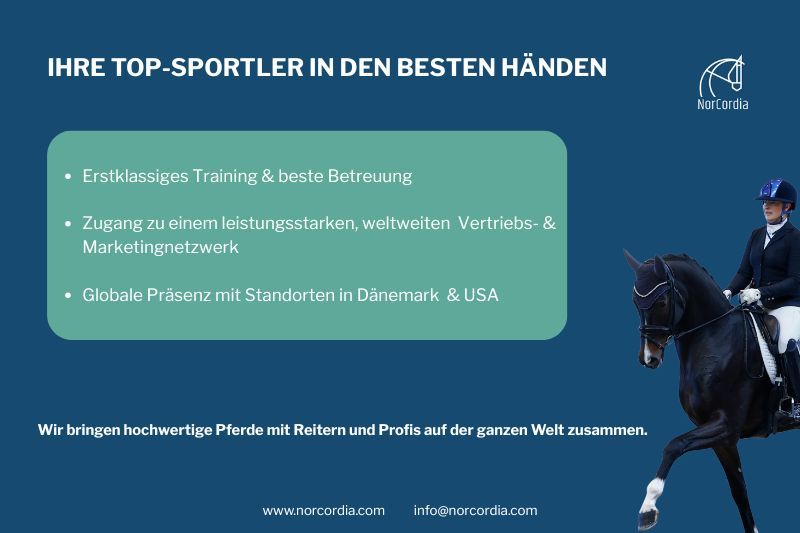 IHRE TOP-SPORTLER IN DEN BESTEN HÄNDEN

NorCordia

- Erstklassiges Training & beste Betreuung
- Zugang zu einem leistungsstarken, weltweiten Vertriebs- & Marketingnetzwerk
- Globale Präsenz mit Standorten in Dänemark & USA

Wir bringen hochwertige Pferde mit Reitern und Profis auf der ganzen Welt zusammen.

www.norcordia.com info@norcordia.com